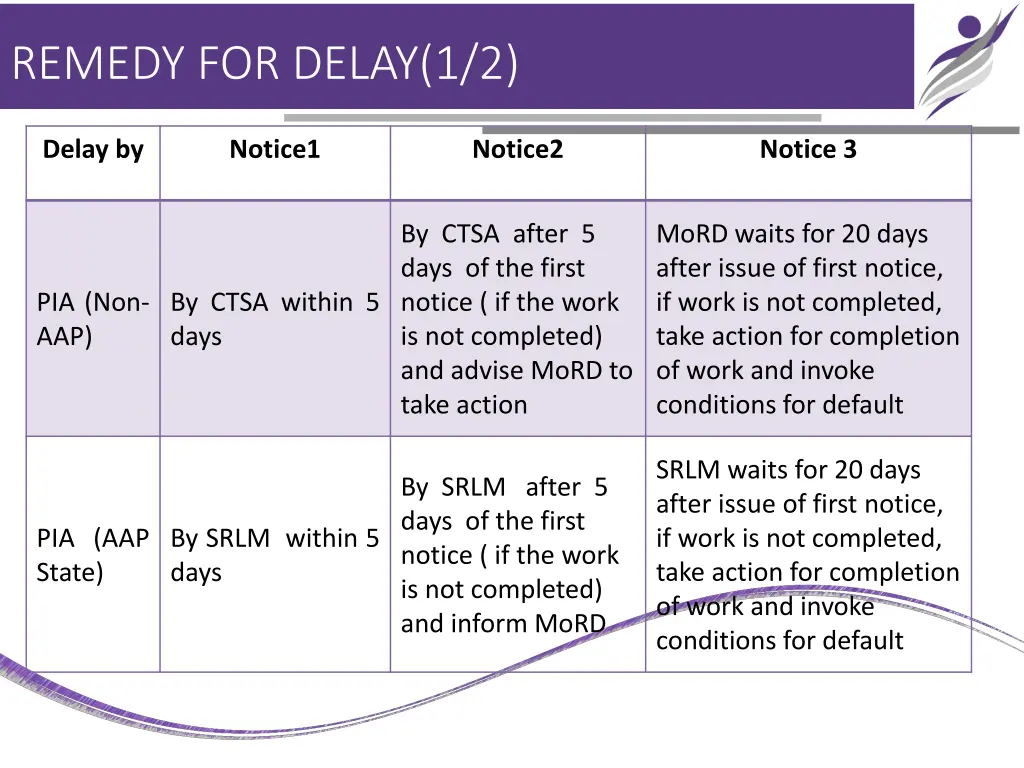 REMEDY FOR DELAY(1/2)

| Delay by | Notice1 | Notice2 | Notice 3 |
|---|---|---|---|
| PIA (Non-AAP) | By CTSA within 5 days | By CTSA after 5 days of the first notice ( if the work is not completed) and advise MoRD to take action | MoRD waits for 20 days after issue of first notice, if work is not completed, take action for completion of work and invoke conditions for default |
| PIA (AAP State) | By SRLM within 5 days | By SRLM after 5 days of the first notice ( if the work is not completed) and inform MoRD | SRLM waits for 20 days after issue of first notice, if work is not completed, take action for completion of work and invoke conditions for default |